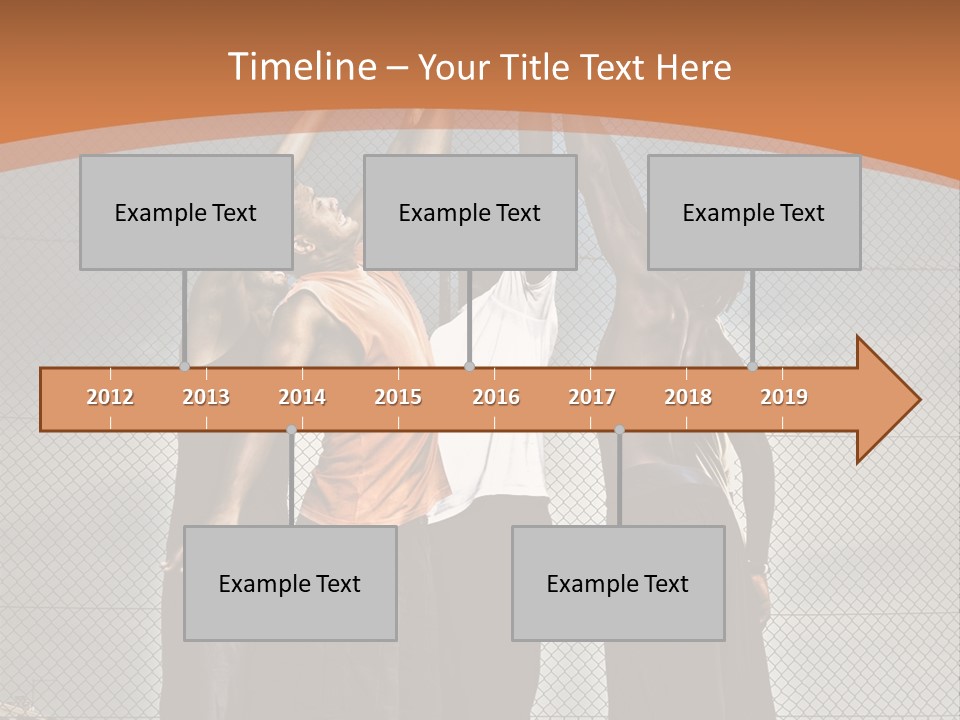 Timeline – Your Title Text Here

Example Text

Example Text

Example Text

2012 2013 2014 2015 2016 2017 2018 2019

Example Text

Example Text